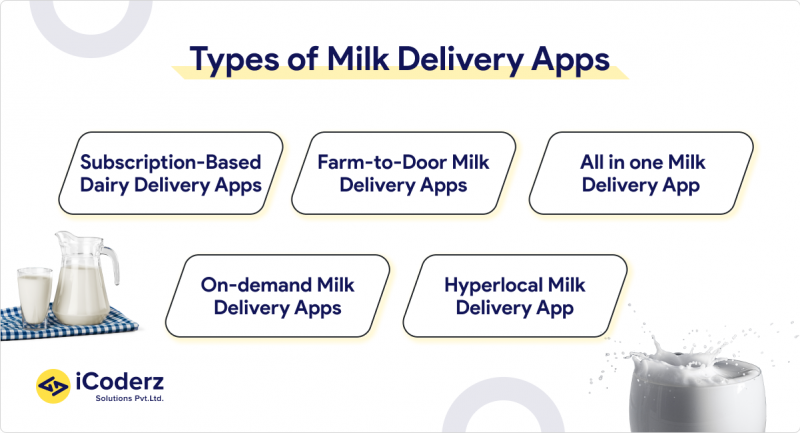 Types of Milk Delivery Apps

Subscription-Based Dairy Delivery Apps

Farm-to-Door Milk Delivery Apps

All in one Milk Delivery App

On-demand Milk Delivery Apps

Hyperlocal Milk Delivery App

iCoderz
Solutions Pvt.Ltd.